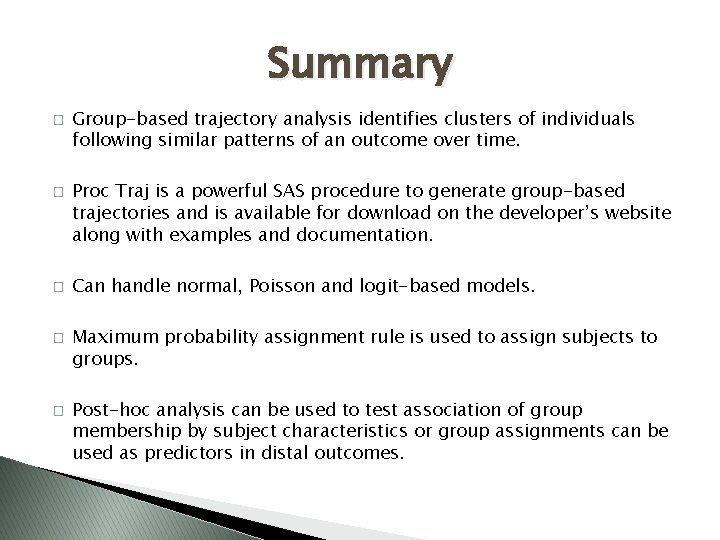 Summary

□ Group-based trajectory analysis identifies clusters of individuals following similar patterns of an outcome over time.

□ Proc Traj is a powerful SAS procedure to generate group-based trajectories and is available for download on the developer's website along with examples and documentation.

□ Can handle normal, Poisson and logit-based models.

□ Maximum probability assignment rule is used to assign subjects to groups.

□ Post-hoc analysis can be used to test association of group membership by subject characteristics or group assignments can be used as predictors in distal outcomes.